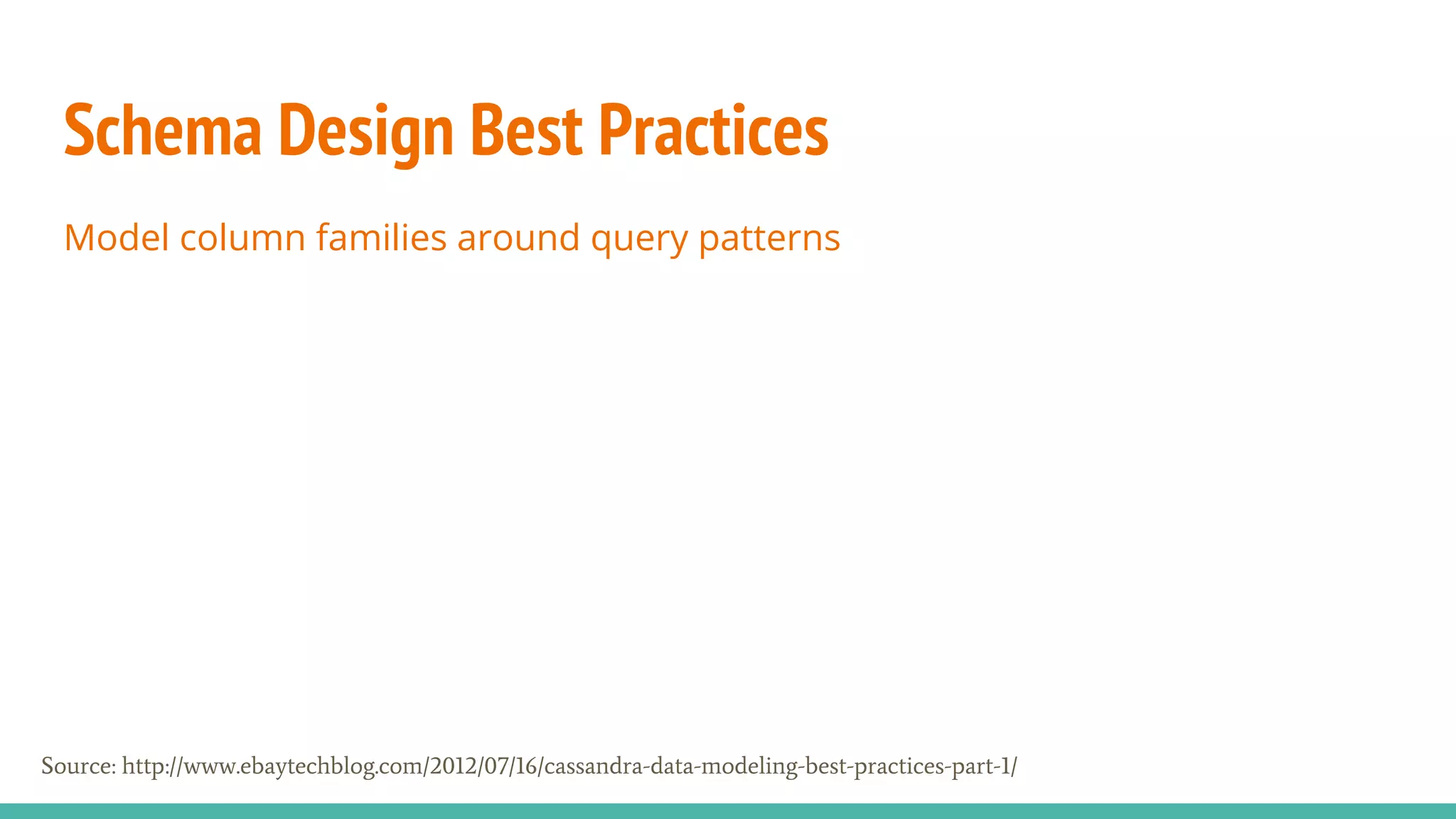 Schema Design Best Practices

Model column families around query patterns

Source: http://www.ebaytechblog.com/2012/07/16/cassandra-data-modeling-best-practices-part-1/